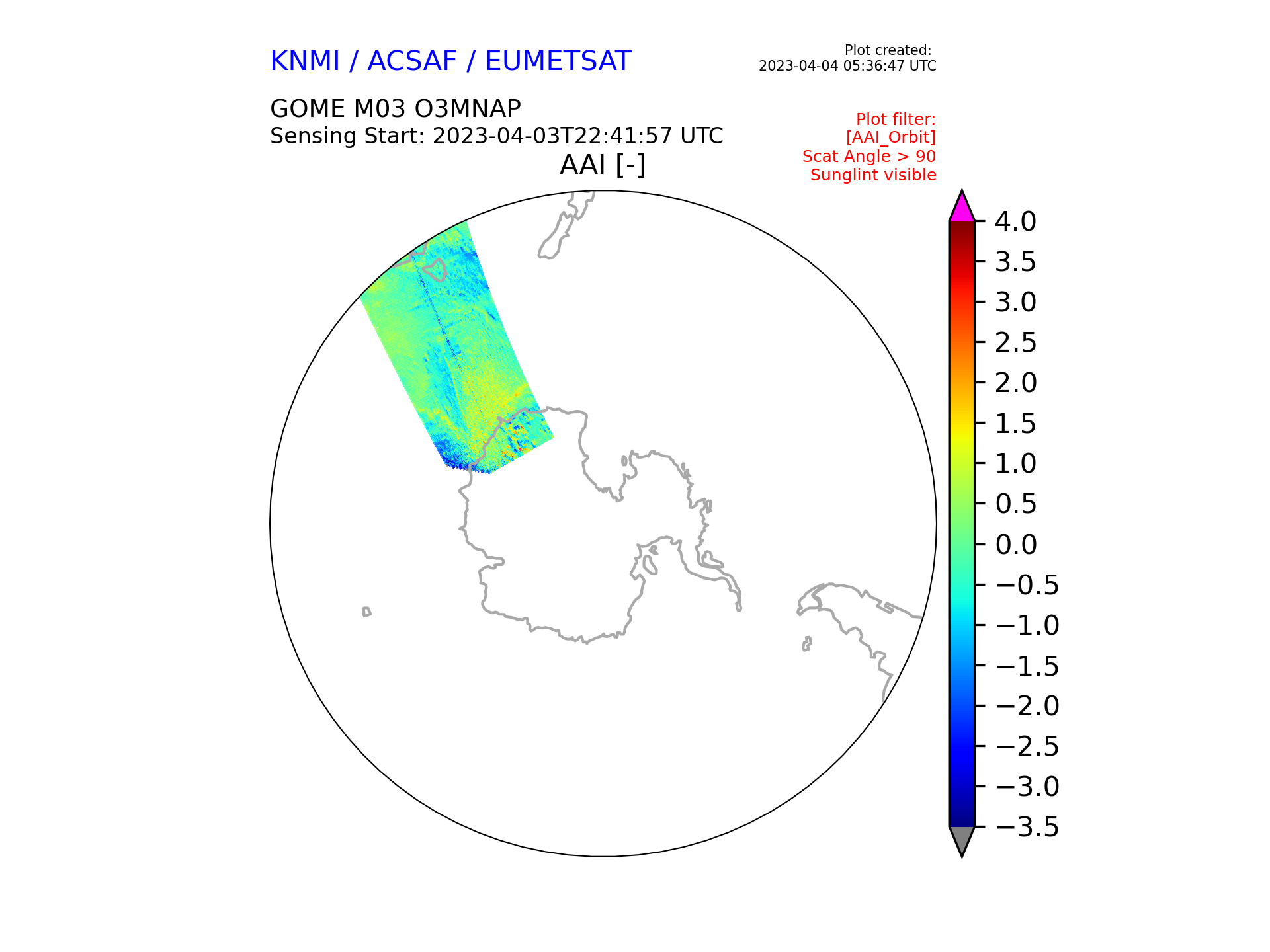 KNMI / ACSAF / EUMETSAT

Plot created:
2023-04-04 05:36:47 UTC

GOME M03 O3MNAP
Sensing Start: 2023-04-03T22:41:57 UTC

Plot filter:
[AAI_Orbit]
Scat Angle > 90
Sunglint visible

AAI [-]

4.0
3.5
3.0
2.5
2.0
1.5
1.0
0.5
0.0
−0.5
−1.0
−1.5
−2.0
−2.5
−3.0
−3.5